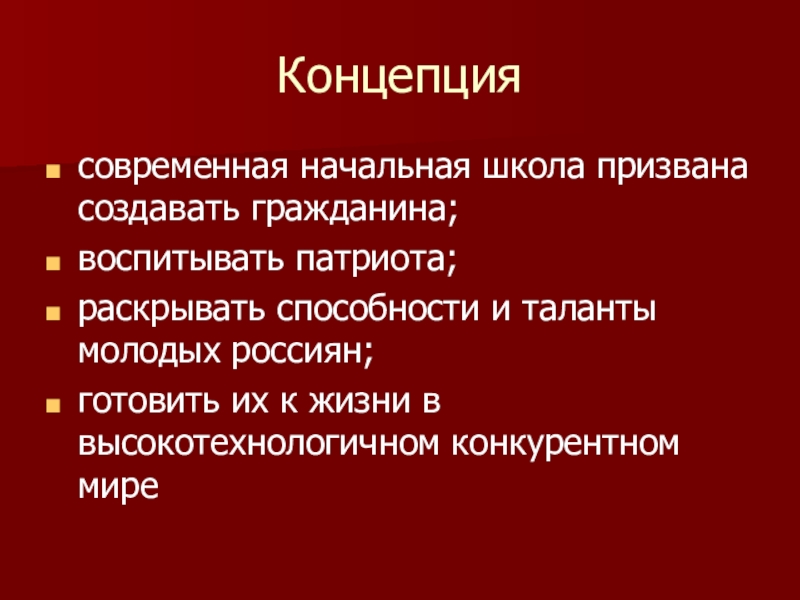 Концепция

- современная начальная школа призвана создавать гражданина;
- воспитывать патриота;
- раскрывать способности и таланты молодых россиян;
- готовить их к жизни в высокотехнологичном конкурентном мире